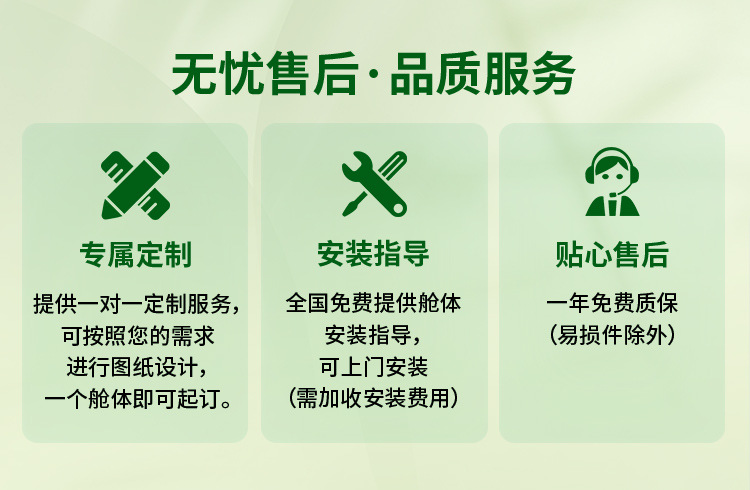 无忧售后·品质服务

专属定制

提供一对一定制服务，可按照您的需求进行图纸设计，一个舱体即可起订。

安装指导

全国免费提供舱体安装指导，可上门安装（需加收安装费用）

贴心售后

一年免费质保（易损件除外）